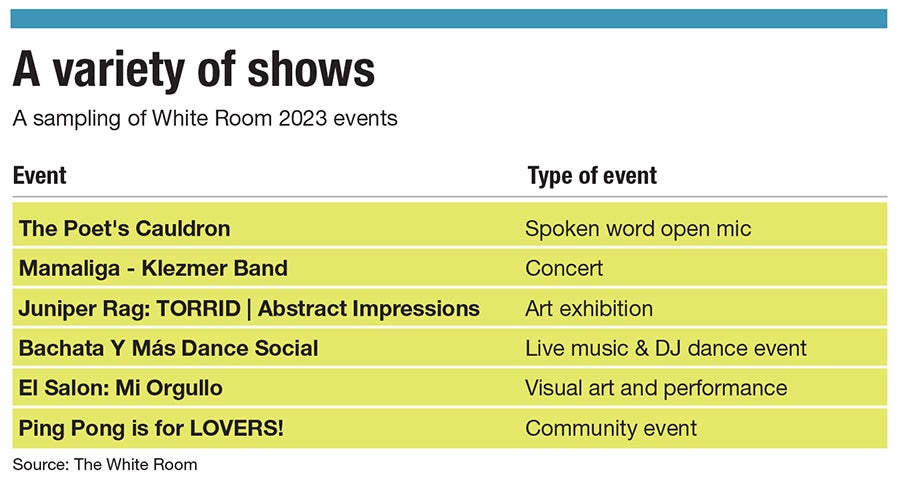 A variety of shows

A sampling of White Room 2023 events

| Event | Type of event |
|---|---|
| The Poet's Cauldron | Spoken word open mic |
| Mamaliga - Klezmer Band | Concert |
| Juniper Rag: TORRID \| Abstract Impressions | Art exhibition |
| Bachata Y Más Dance Social | Live music & DJ dance event |
| El Salon: Mi Orgullo | Visual art and performance |
| Ping Pong is for LOVERS! | Community event |

Source: The White Room